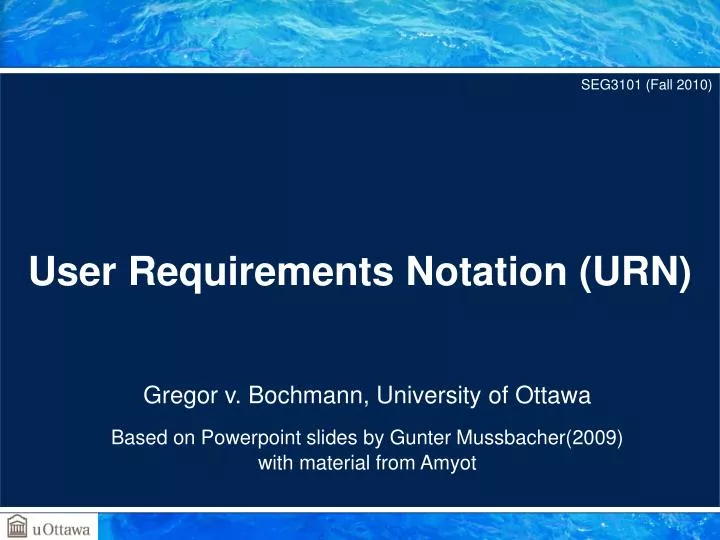 SEG3101 (Fall 2010)

User Requirements Notation (URN)

Gregor v. Bochmann, University of Ottawa

Based on Powerpoint slides by Gunter Mussbacher(2009) with material from Amyot

uOttawa